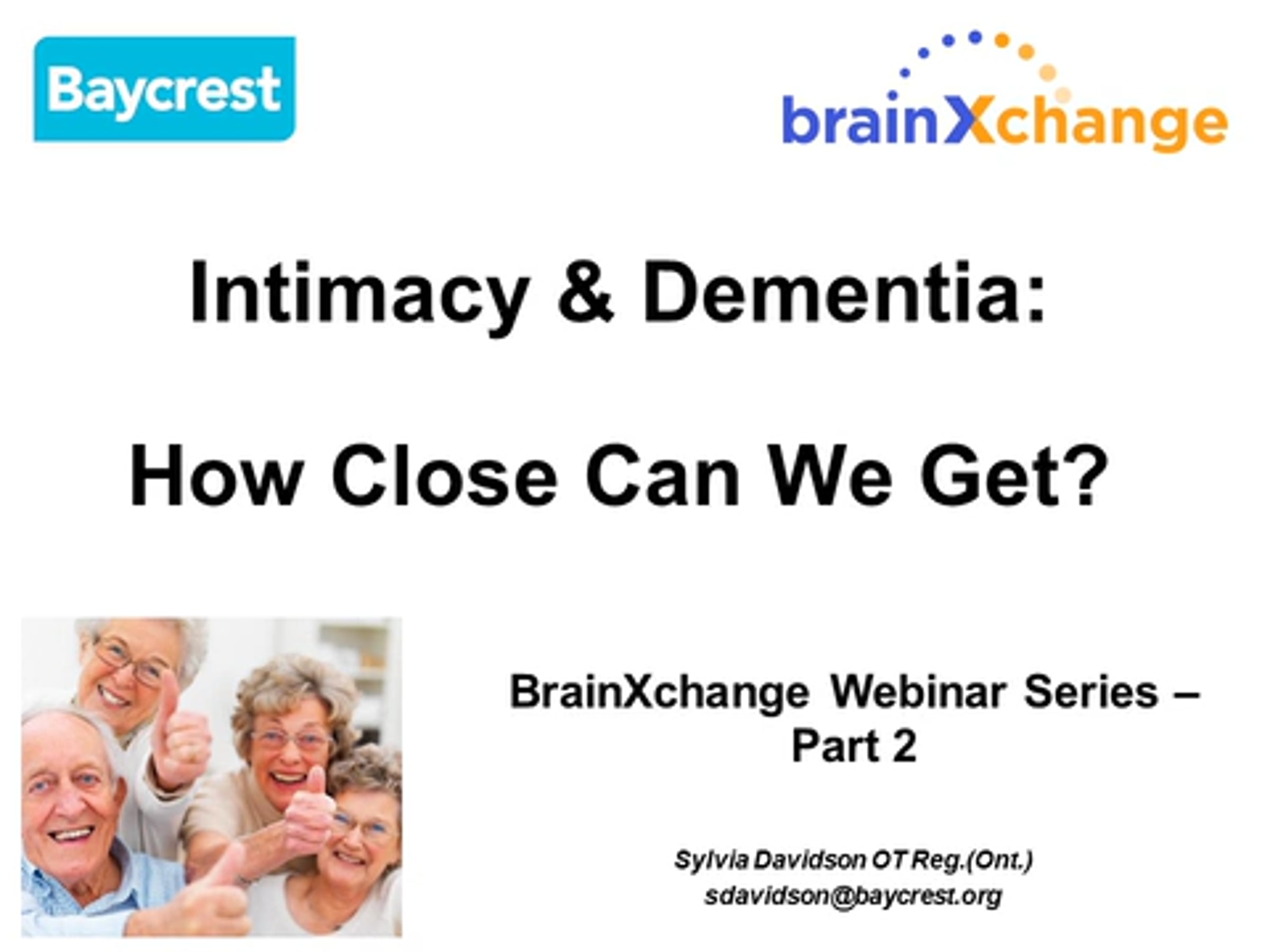 Baycrest

brainXchange

Intimacy & Dementia:

How Close Can We Get?

BrainXchange Webinar Series – Part 2

Sylvia Davidson OT Reg.(Ont.)
sdavidson@baycrest.org